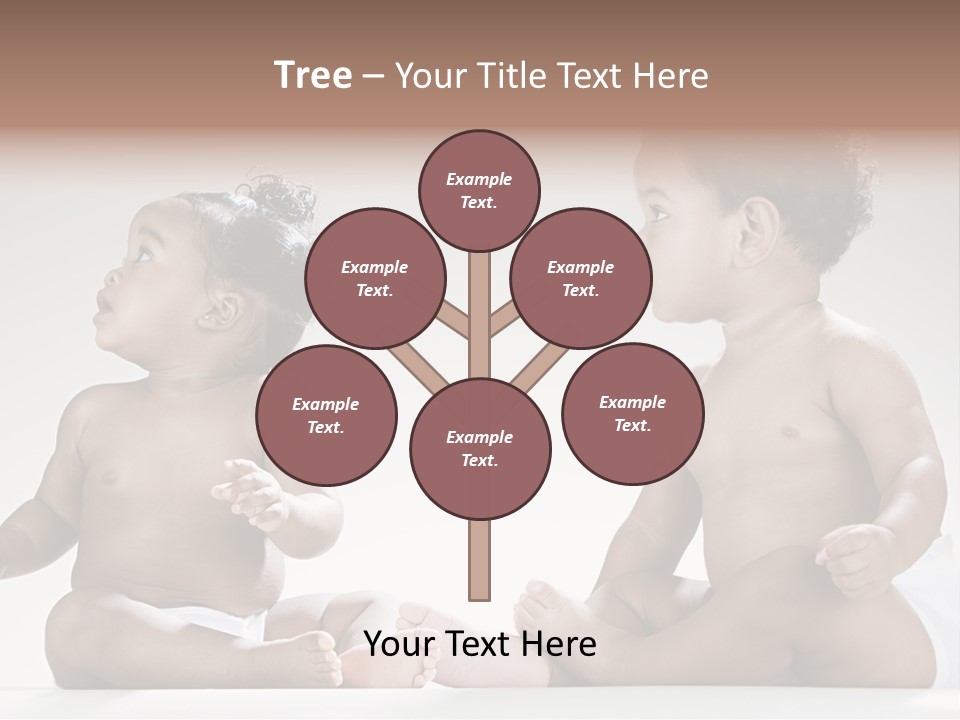 Tree – Your Title Text Here

Example Text.

Example Text.

Example Text.

Example Text.

Example Text.

Example Text.

Your Text Here